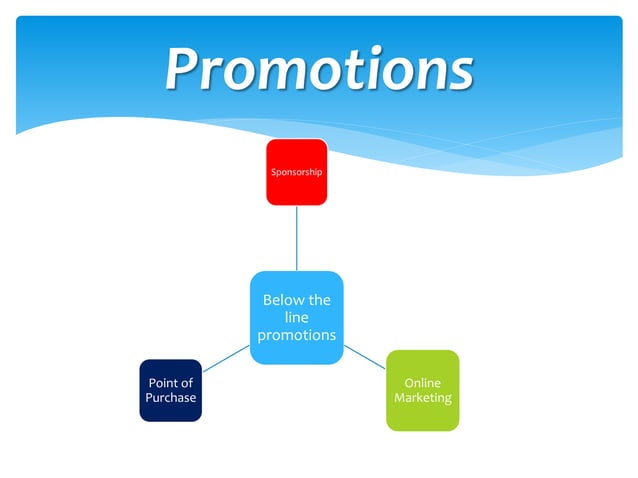 Promotions

Sponsorship

Below the line promotions

Point of Purchase

Online Marketing